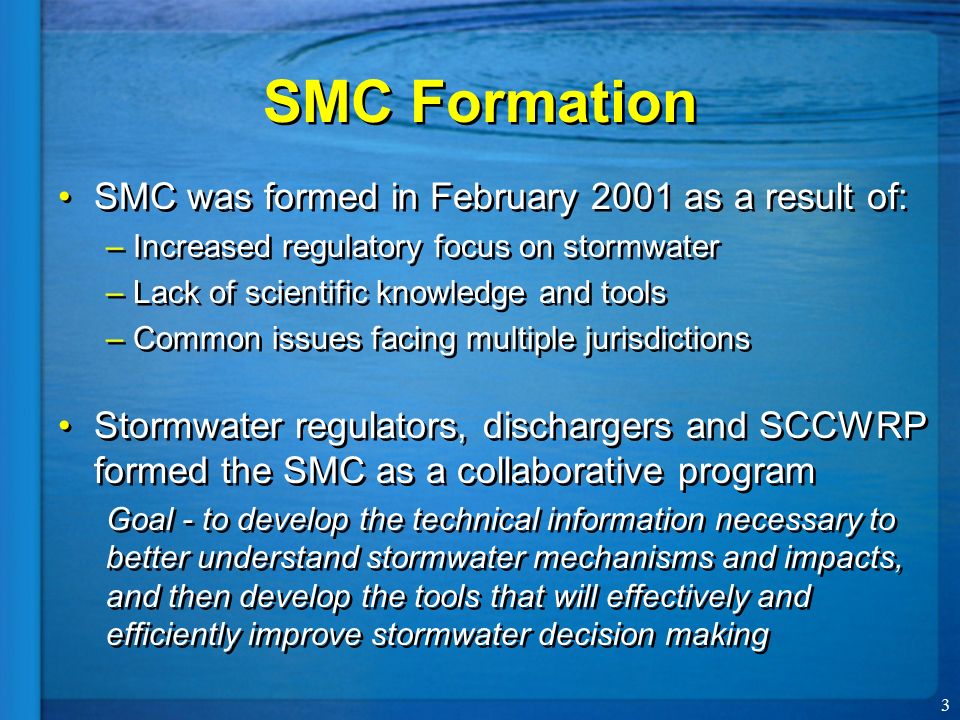 SMC Formation

• SMC was formed in February 2001 as a result of:
– Increased regulatory focus on stormwater
– Lack of scientific knowledge and tools
– Common issues facing multiple jurisdictions

• Stormwater regulators, dischargers and SCCWRP formed the SMC as a collaborative program

Goal - to develop the technical information necessary to better understand stormwater mechanisms and impacts, and then develop the tools that will effectively and efficiently improve stormwater decision making

3